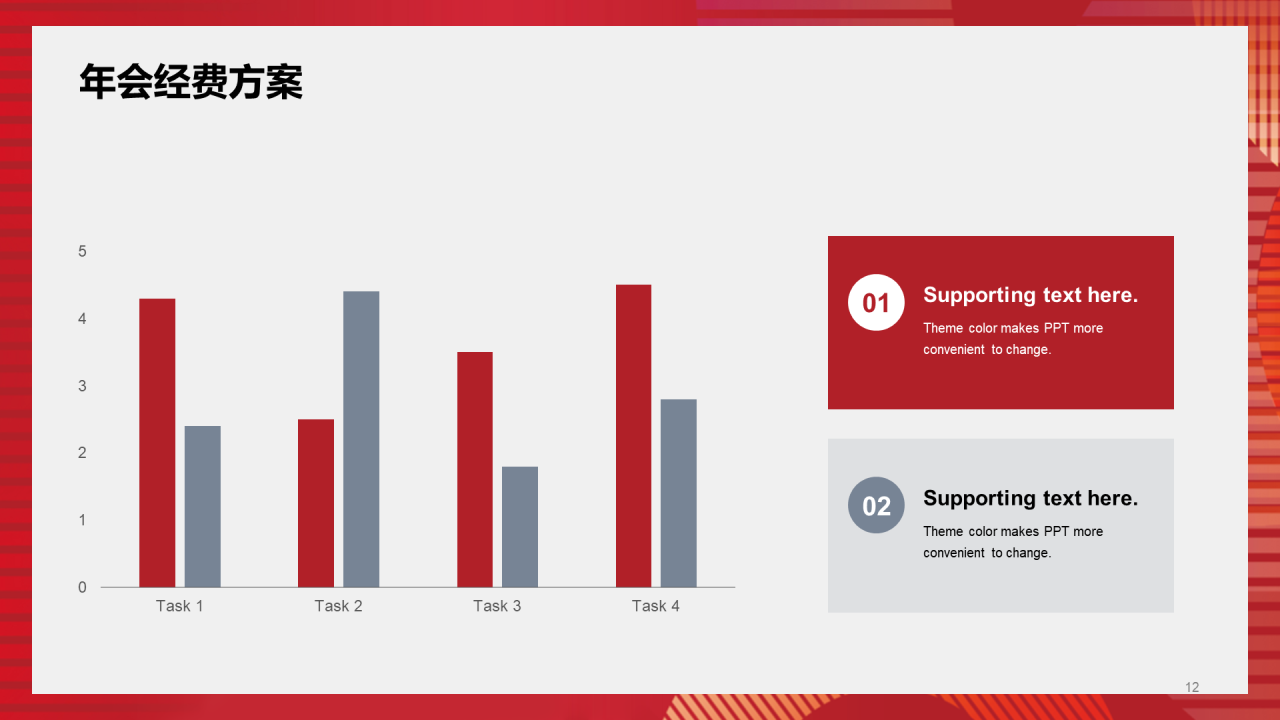 年会经费方案

5
4
3
2
1
0

Task 1
Task 2
Task 3
Task 4

01
Supporting text here.
Theme color makes PPT more convenient to change.

02
Supporting text here.
Theme color makes PPT more convenient to change.

12